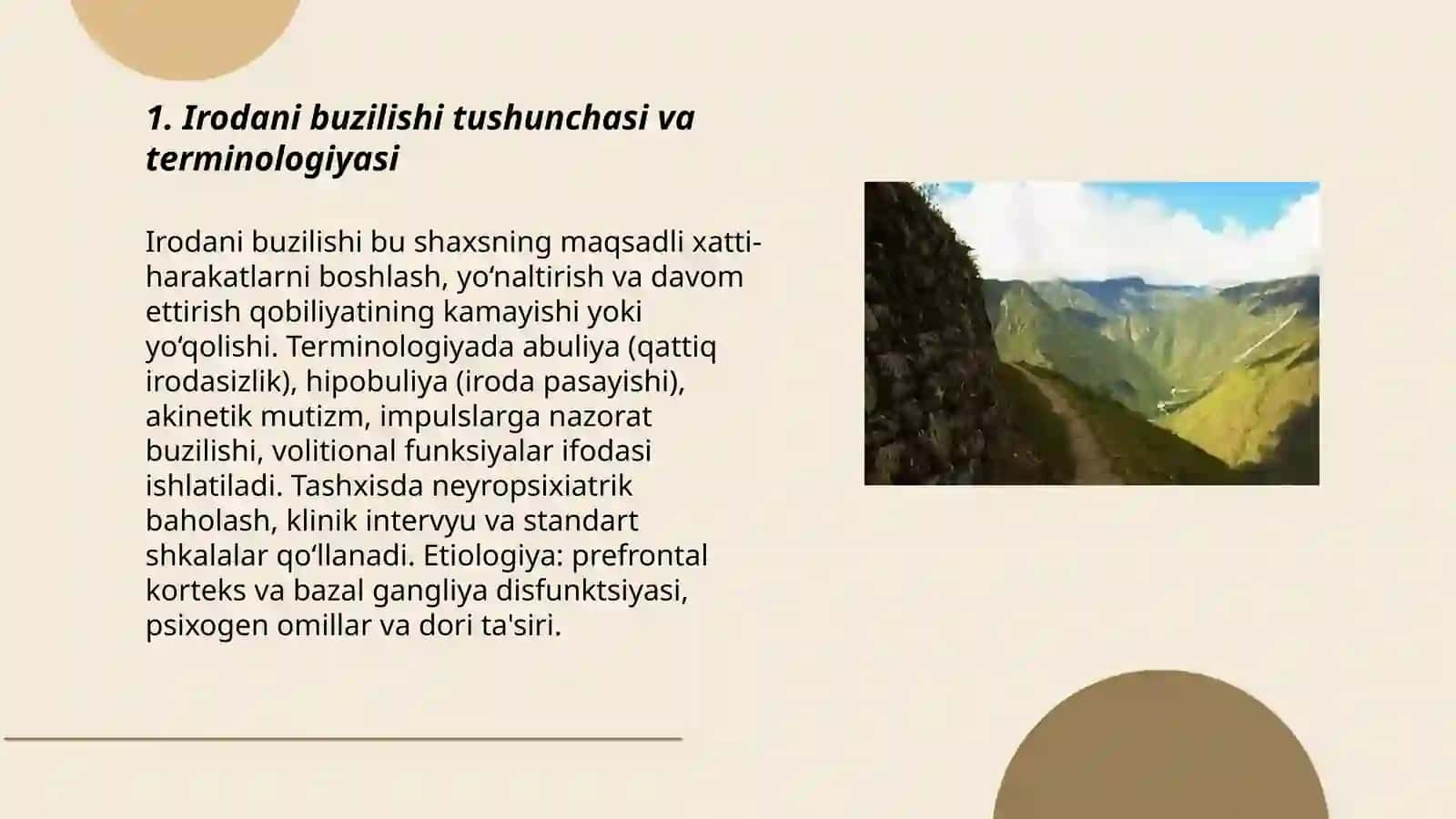 1. Irodani buzilishi tushunchasi va terminologiyasi

Irodani buzilishi bu shaxsning maqsadli xatti-harakatlarni boshlash, yo‘naltirish va davom ettirish qobiliyatining kamayishi yoki yo‘qolishi. Terminologiyada abuliya (qattiq irodasizlik), hipobuliya (iroda pasayishi), akinetik mutizm, impulslarga nazorat buzilishi, volitional funksiyalar ifodasi ishlatiladi. Tashxisda neyropsixiatrik baholash, klinik intervyu va standart shkalalar qo‘llanadi. Etiologiya: prefrontal korteks va bazal gangliya disfunktsiyasi, psixogen omillar va dori ta'siri.